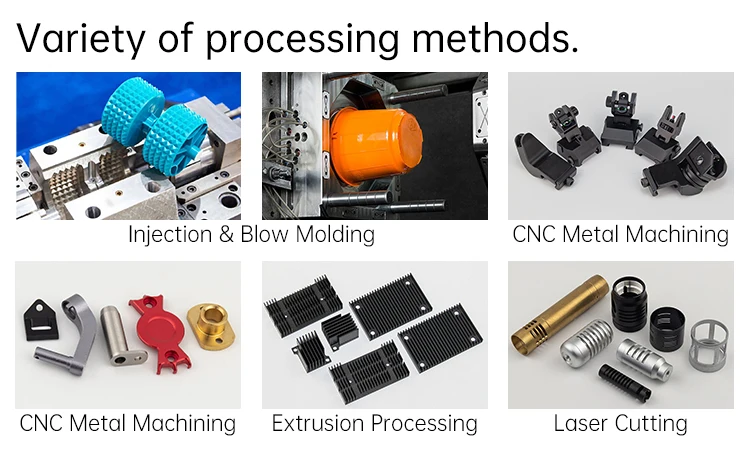 Variety of processing methods.

Injection & Blow Molding

CNC Metal Machining

CNC Metal Machining

Extrusion Processing

Laser Cutting